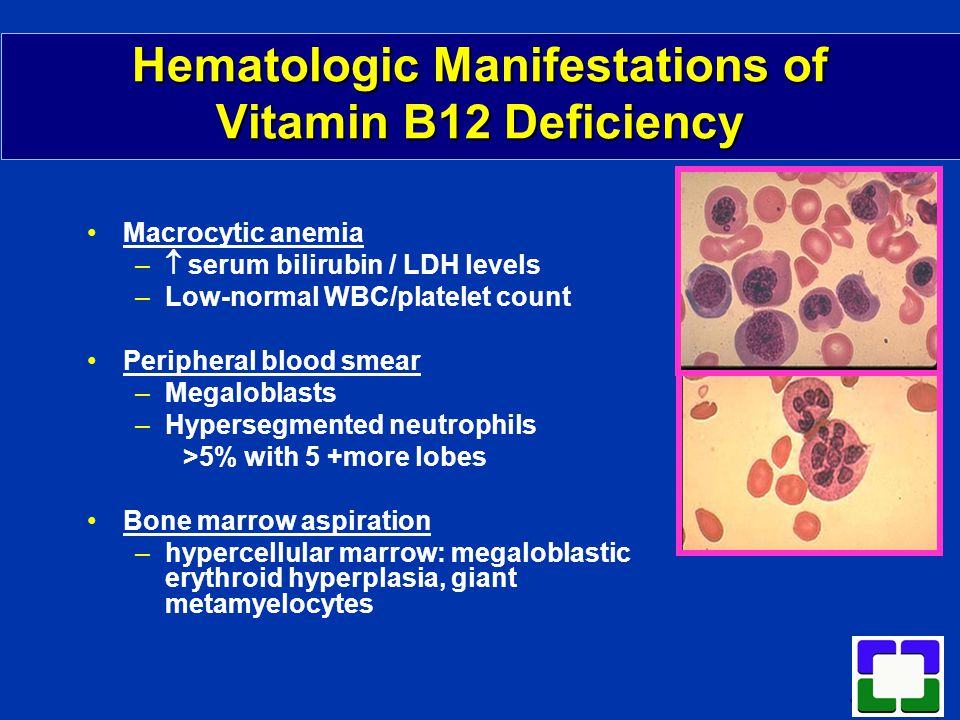 Hematologic Manifestations of Vitamin B12 Deficiency

• Macrocytic anemia
– ↑ serum bilirubin / LDH levels
– Low-normal WBC/platelet count

• Peripheral blood smear
– Megaloblasts
– Hypersegmented neutrophils
>5% with 5 +more lobes

• Bone marrow aspiration
– hypercellular marrow: megaloblastic erythroid hyperplasia, giant metamyelocytes